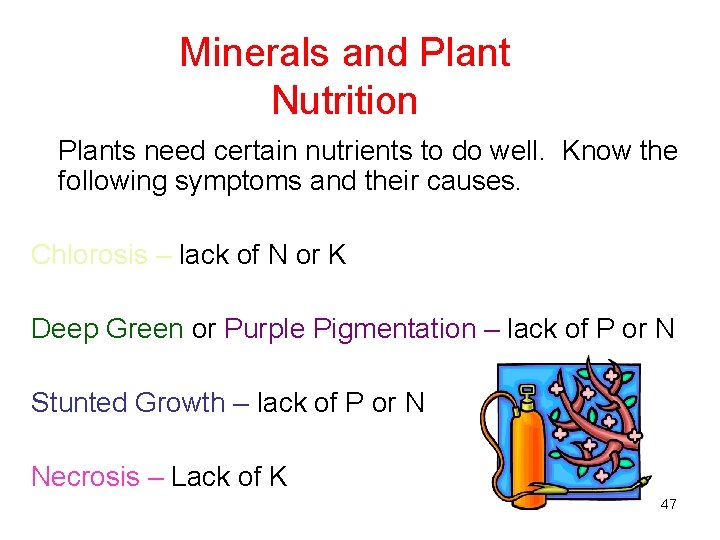 Minerals and Plant Nutrition

Plants need certain nutrients to do well. Know the following symptoms and their causes.

Chlorosis – lack of N or K

Deep Green or Purple Pigmentation – lack of P or N

Stunted Growth – lack of P or N

Necrosis – Lack of K

47